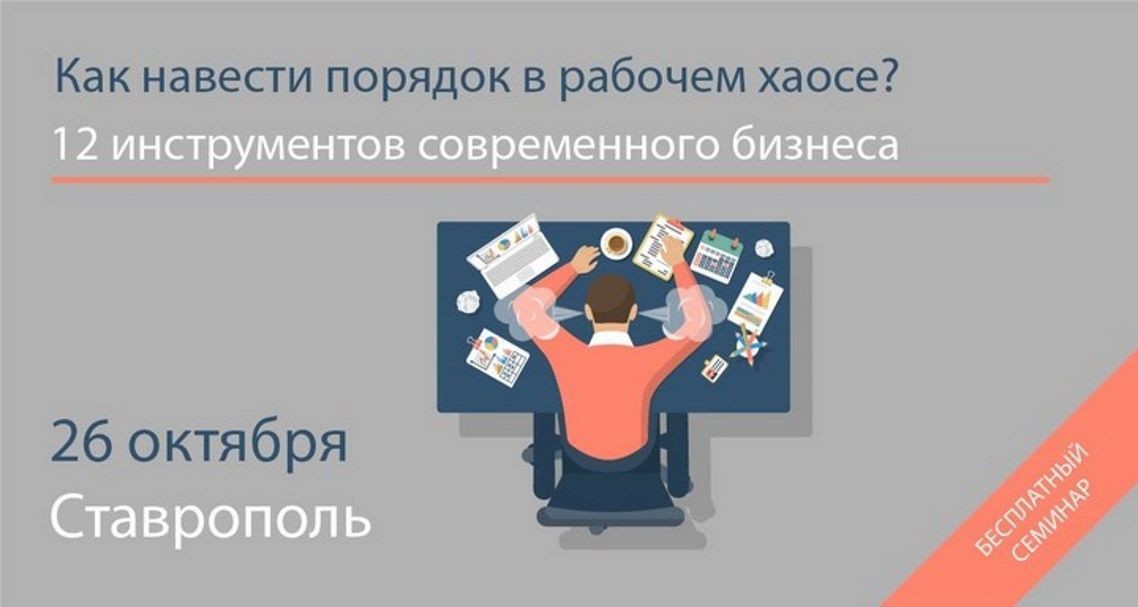 Как навести порядок в рабочем хаосе?
12 инструментов современного бизнеса

26 октября
Ставрополь

БЕСПЛАТНЫЙ СЕМИНАР